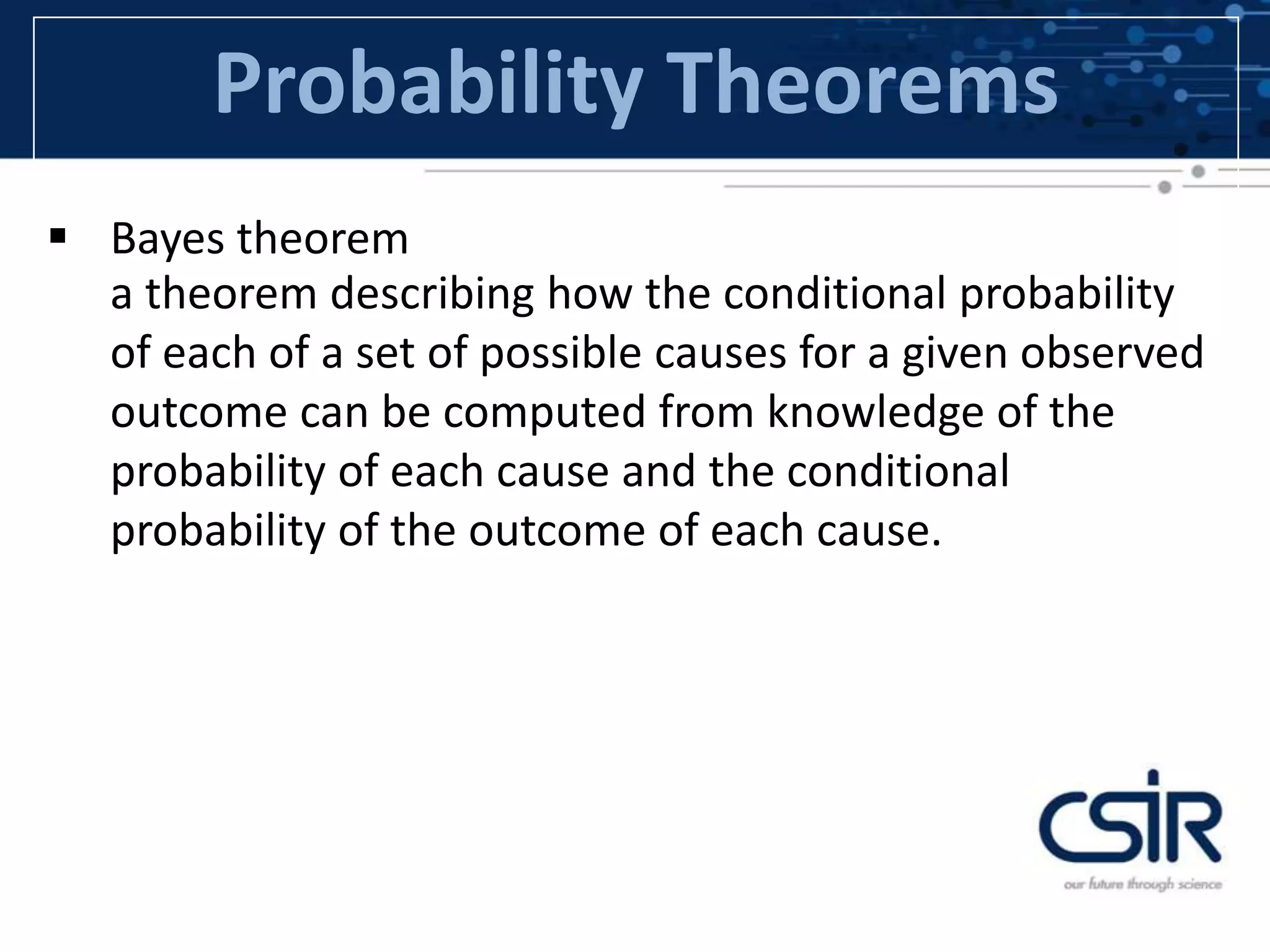 Probability Theorems

▪ Bayes theorem
a theorem describing how the conditional probability of each of a set of possible causes for a given observed outcome can be computed from knowledge of the probability of each cause and the conditional probability of the outcome of each cause.

CSIR
our future through science